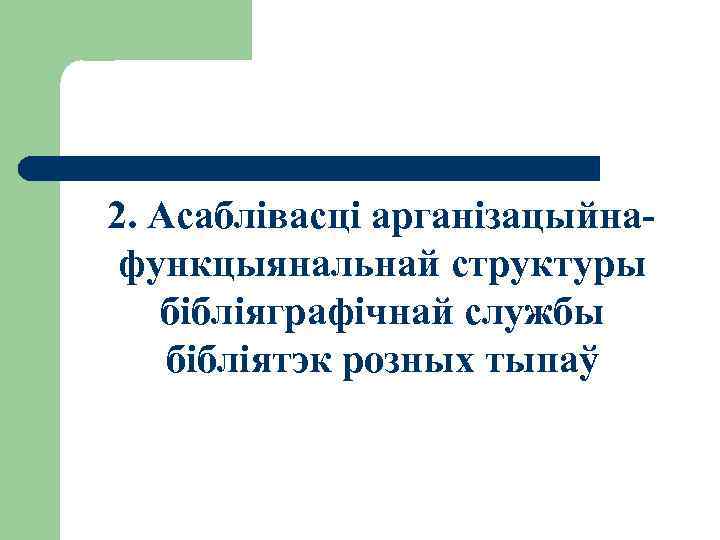 2. Асаблівасці арганізацыйна-функцыянальнай структуры бібліяграфічнай службы бібліятэк розных тыпаў